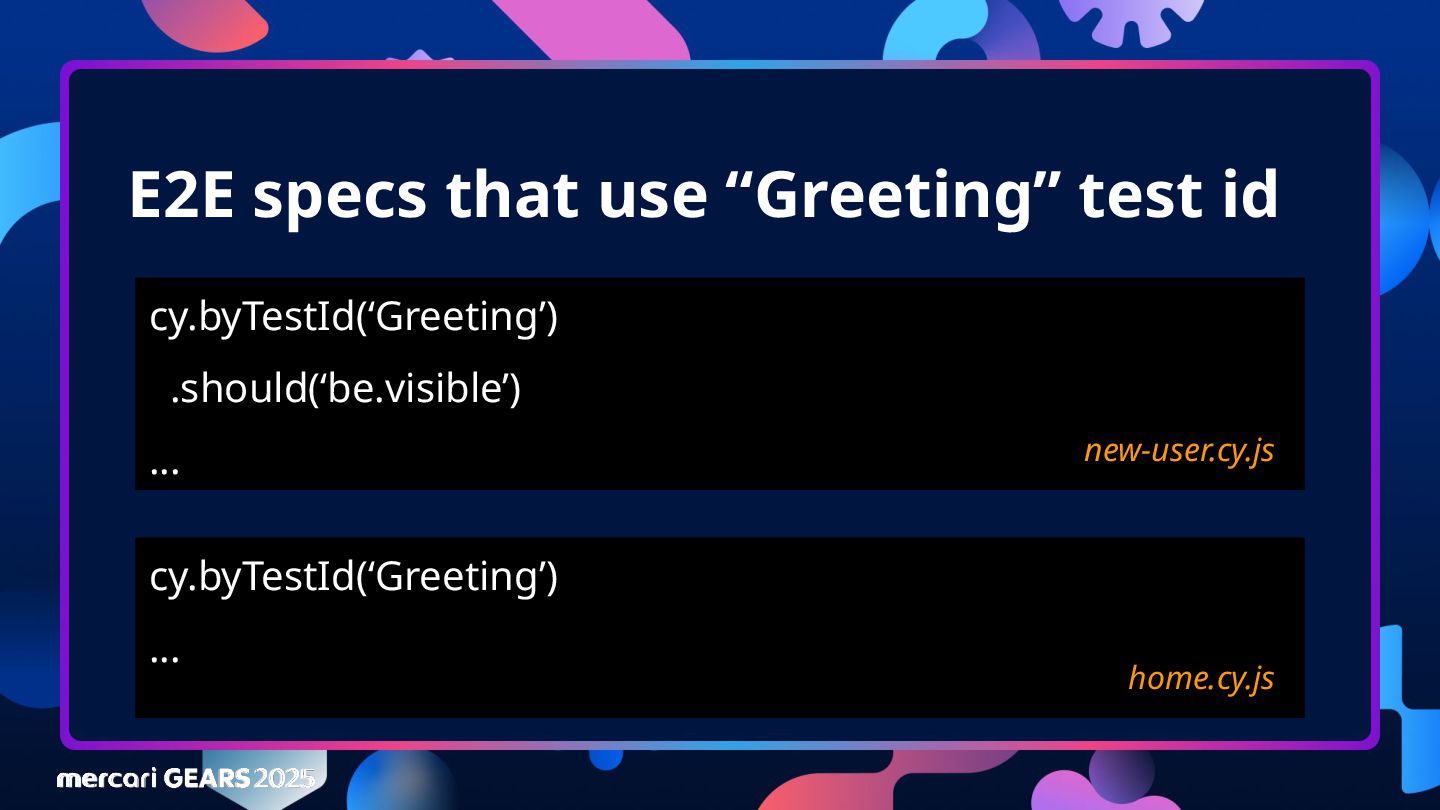 E2E specs that use “Greeting” test id

cy.byTestId(‘Greeting’)
  .should(‘be.visible’)
...

new-user.cy.js

cy.byTestId(‘Greeting’)
...

home.cy.js

mercari GEARS 2025